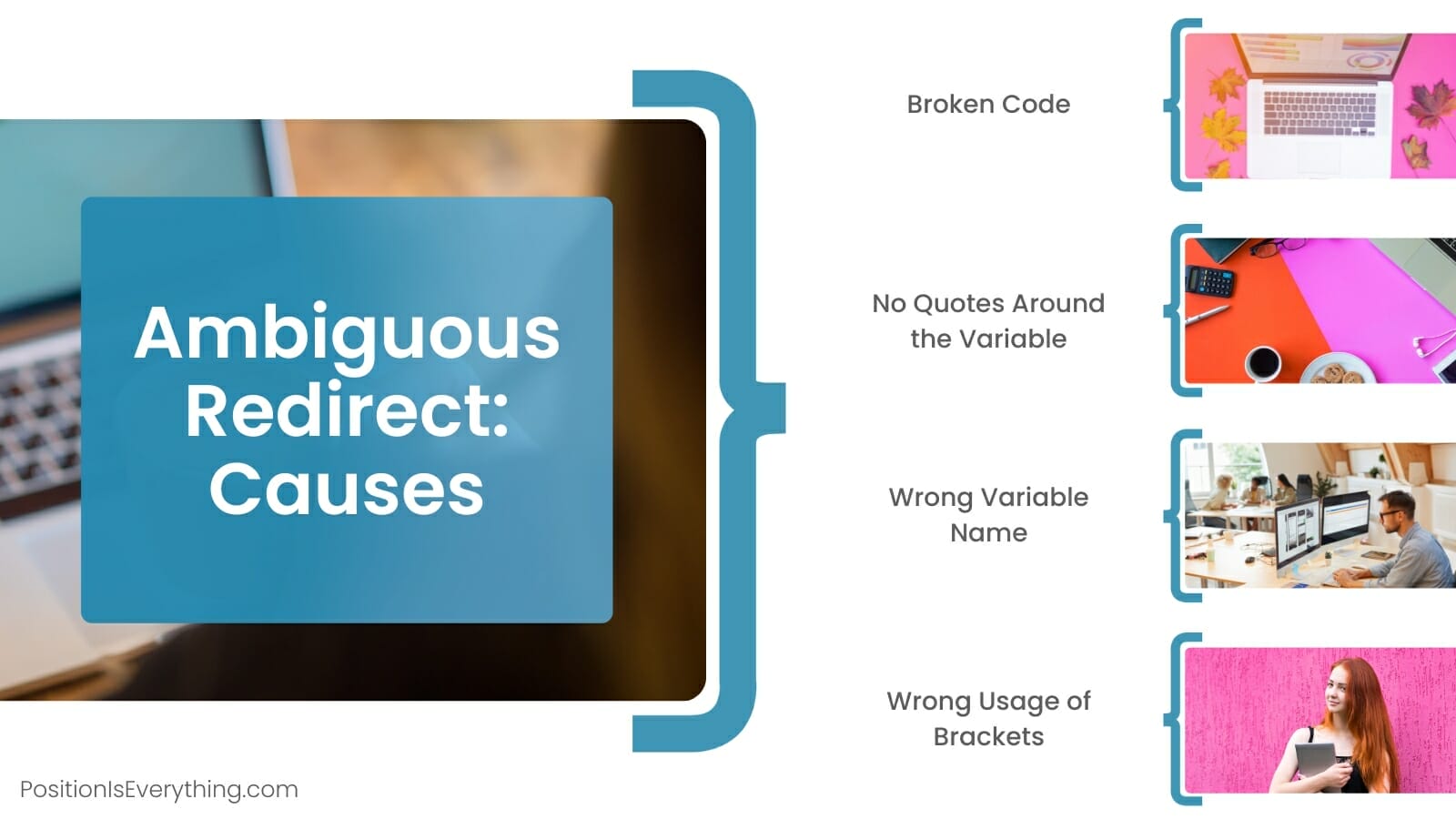 Ambiguous Redirect: Causes

Broken Code

No Quotes Around the Variable

Wrong Variable Name

Wrong Usage of Brackets

PositionIsEverything.com